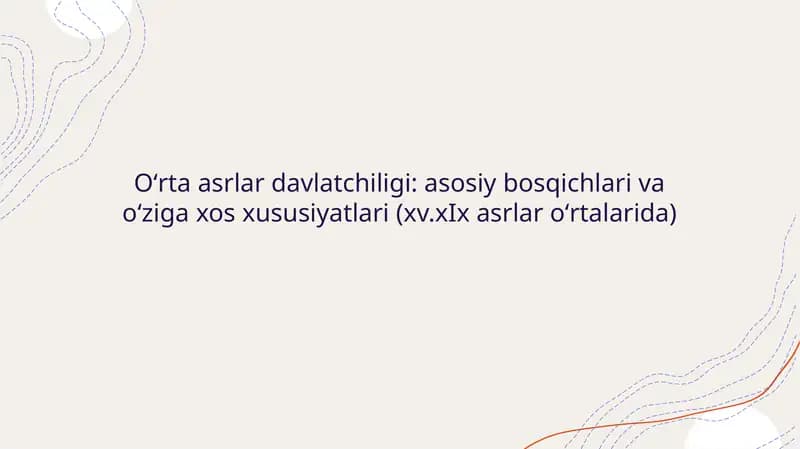 O‘rta asrlar davlatchiligi: asosiy bosqichlari va o‘ziga xos xususiyatlari (xv.xIx asrlar o‘rtalarida)